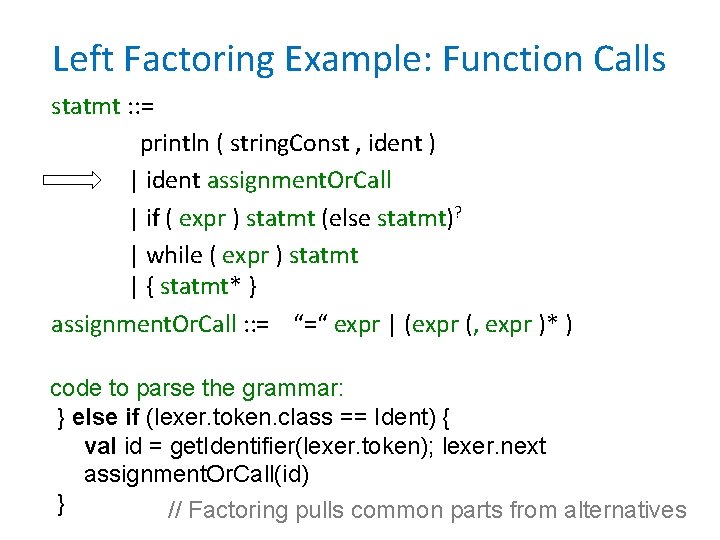 Left Factoring Example: Function Calls

statmt ::=

println ( stringConst , ident )

| ident assignmentOrCall

| if ( expr ) statmt (else statmt)$^?$

| while ( expr ) statmt

| { statmt* }

assignmentOrCall ::= “=“ expr | (expr (, expr )* )

code to parse the grammar:

} else if (lexer.token.class == Ident) {

val id = getIdentifier(lexer.token); lexer.next

assignmentOrCall(id)

}

// Factoring pulls common parts from alternatives